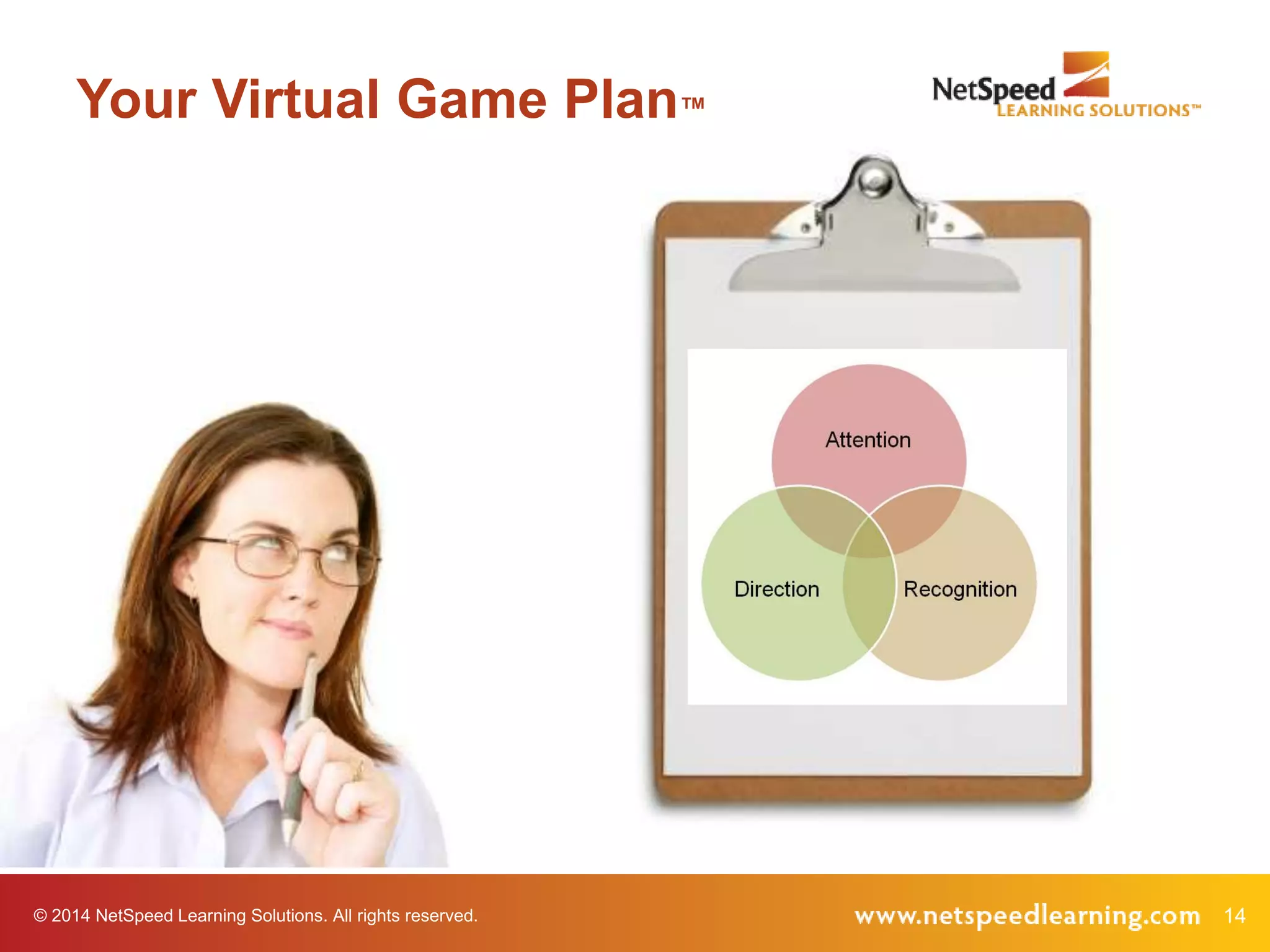 Your Virtual Game Plan™

NetSpeed LEARNING SOLUTIONS™

Attention

Direction

Recognition

© 2014 NetSpeed Learning Solutions. All rights reserved.

www.netspeedlearning.com 14